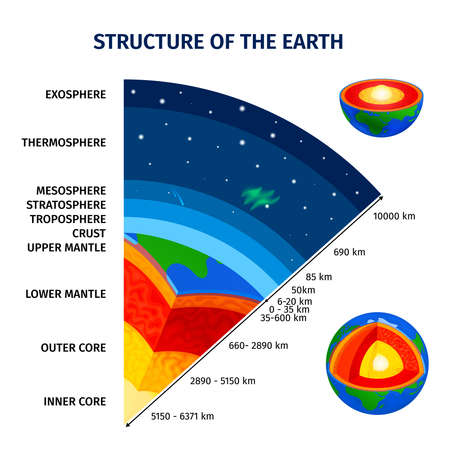 STRUCTURE OF THE EARTH

EXOSPHERE

THERMOSPHERE

MESOSPHERE
STRATOSPHERE
TROPOSPHERE
CRUST
UPPER MANTLE

LOWER MANTLE

OUTER CORE

INNER CORE

10000 km
690 km
85 km
50km
6-20 km
0 - 35 km
35-600 km
660- 2890 km
2890 - 5150 km
5150 - 6371 km